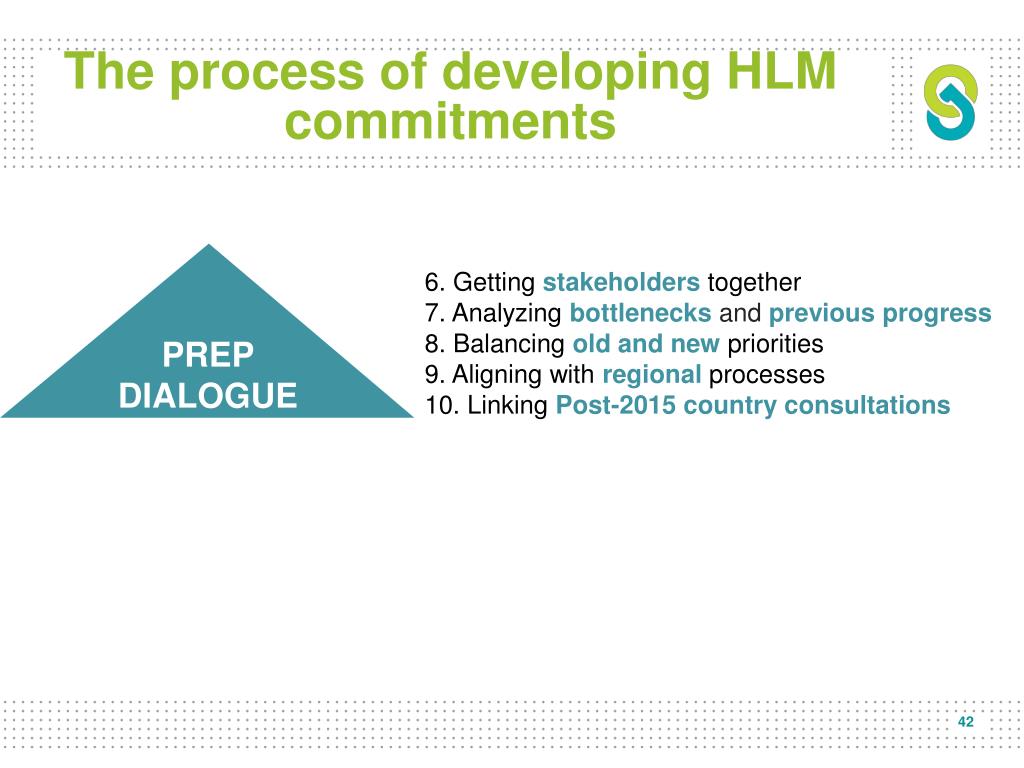 The process of developing HLM commitments

PREP DIALOGUE

6. Getting stakeholders together
7. Analyzing bottlenecks and previous progress
8. Balancing old and new priorities
9. Aligning with regional processes
10. Linking Post-2015 country consultations

42